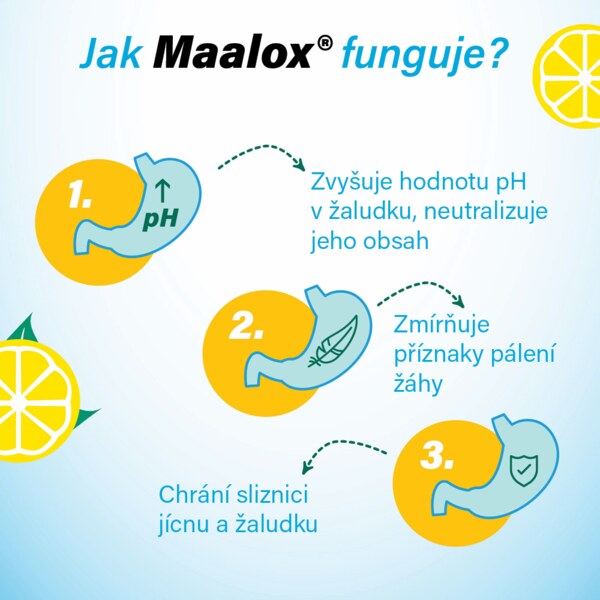 Jak Maalox® funguje?

1.

↑ pH

Zvyšuje hodnotu pH v žaludku, neutralizuje jeho obsah

2.

Zmírňuje příznaky pálení žáhy

3.

Chrání sliznici jícnu a žaludku